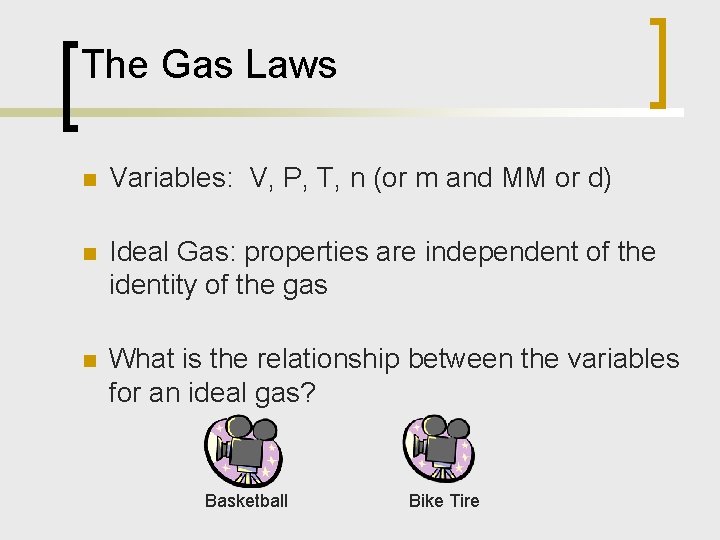 The Gas Laws

Variables: V, P, T, n (or m and MM or d)

Ideal Gas: properties are independent of the identity of the gas

What is the relationship between the variables for an ideal gas?

Basketball

Bike Tire